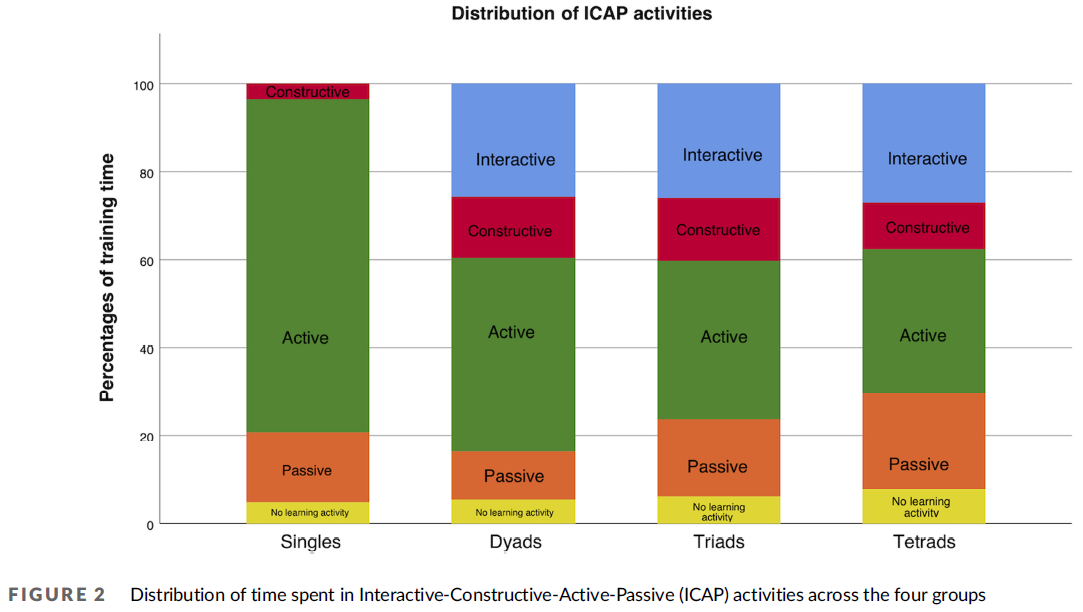 Distribution of ICAP activities

Percentages of training time

100
80
60
40
20
0

Constructive
Active
Passive
No learning activity

Interactive
Constructive
Active
Passive
No learning activity

Interactive
Constructive
Active
Passive
No learning activity

Interactive
Constructive
Active
Passive
No learning activity

Singles
Dyads
Triads
Tetrads

FIGURE 2 Distribution of time spent in Interactive-Constructive-Active-Passive (ICAP) activities across the four groups